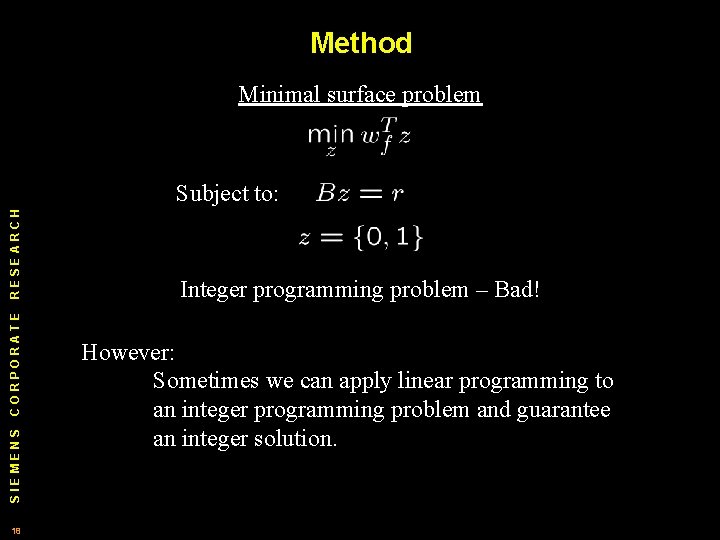 Method

Minimal surface problem

$\min_z w_f^T z$

Subject to: $Bz = r$

$z = \{0, 1\}$

Integer programming problem – Bad!

However:
Sometimes we can apply linear programming to an integer programming problem and guarantee an integer solution.

SIEMENS CORPORATE RESEARCH

18